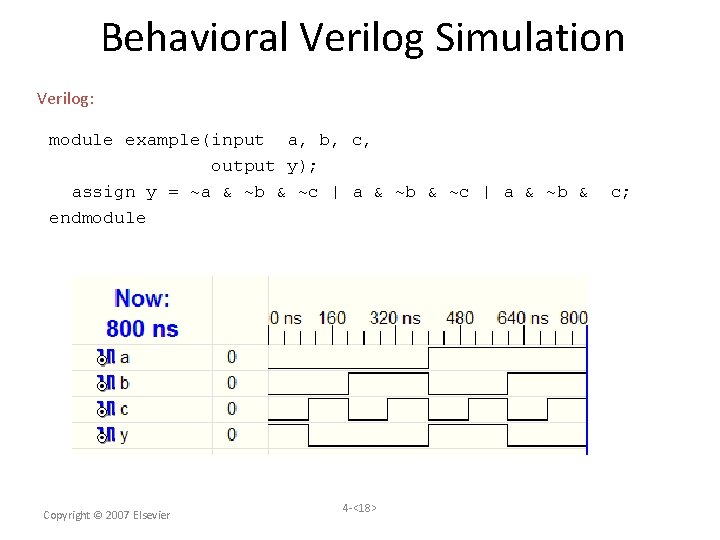 Behavioral Verilog Simulation

Verilog:

module example(input a, b, c,
output y);
assign y = ~a & ~b & ~c | a & ~b & ~c | a & ~b & c;
endmodule

Now:
800 ns

0 ns 160 320 ns 480 640 ns 800

a 0
b 0
c 0
y 0

Copyright © 2007 Elsevier

4-<18>